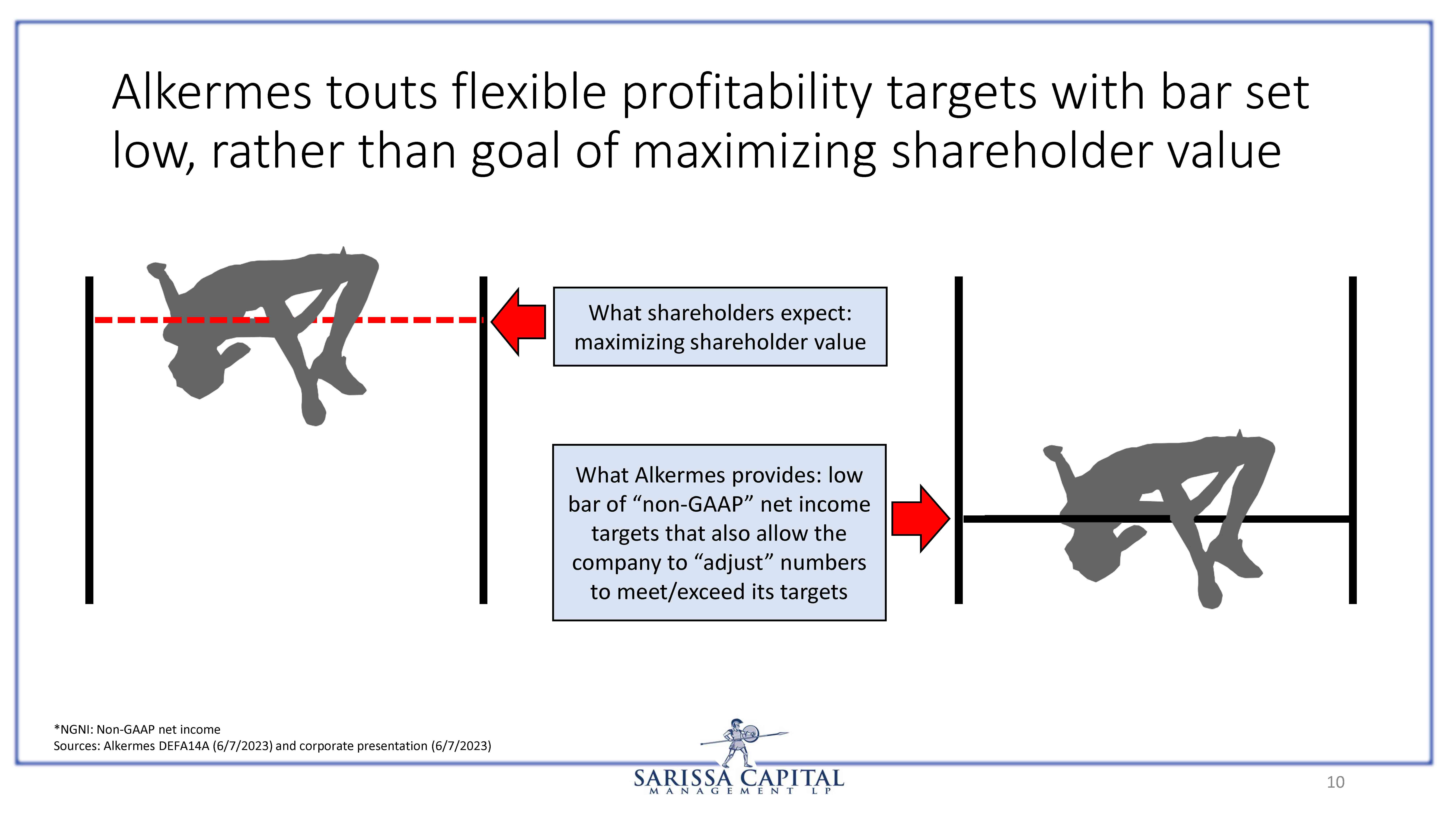 Alkermes touts flexible profitability targets with bar set low, rather than goal of maximizing shareholder value

What shareholders expect: maximizing shareholder value

What Alkermes provides: low bar of “non-GAAP” net income targets that also allow the company to “adjust” numbers to meet/exceed its targets

*NGNI: Non-GAAP net income
Sources: Alkermes DEFA14A (6/7/2023) and corporate presentation (6/7/2023)

SARISSA CAPITAL
MANAGEMENT LP

10